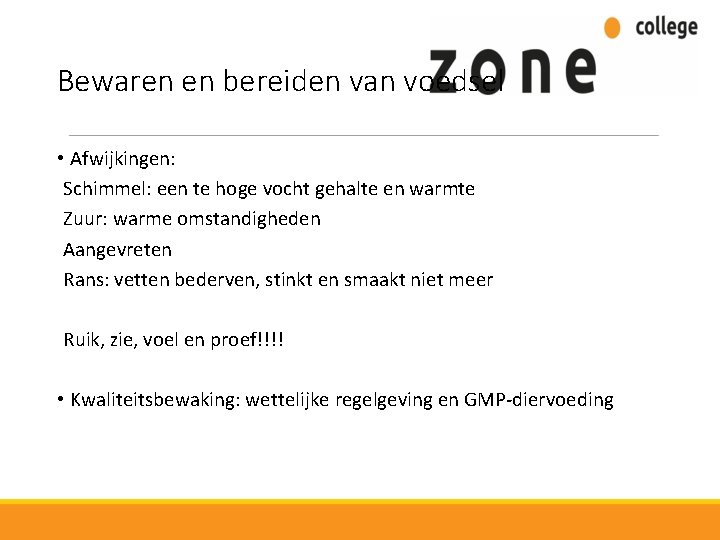 college
zone

Bewaren en bereiden van voedsel

• Afwijkingen:
Schimmel: een te hoge vocht gehalte en warmte
Zuur: warme omstandigheden
Aangevreten
Rans: vetten bederven, stinkt en smaakt niet meer

Ruik, zie, voel en proef!!!!

• Kwaliteitsbewaking: wettelijke regelgeving en GMP-diervoeding